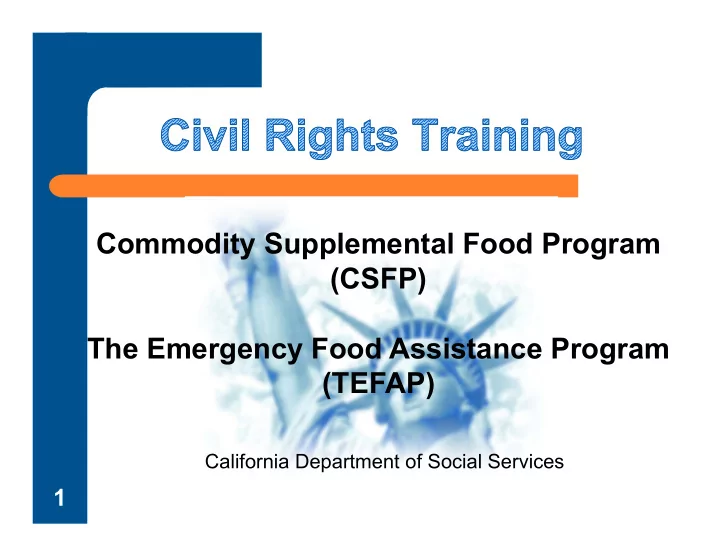 Civil Rights Training

Commodity Supplemental Food Program
(CSFP)

The Emergency Food Assistance Program
(TEFAP)

California Department of Social Services

1